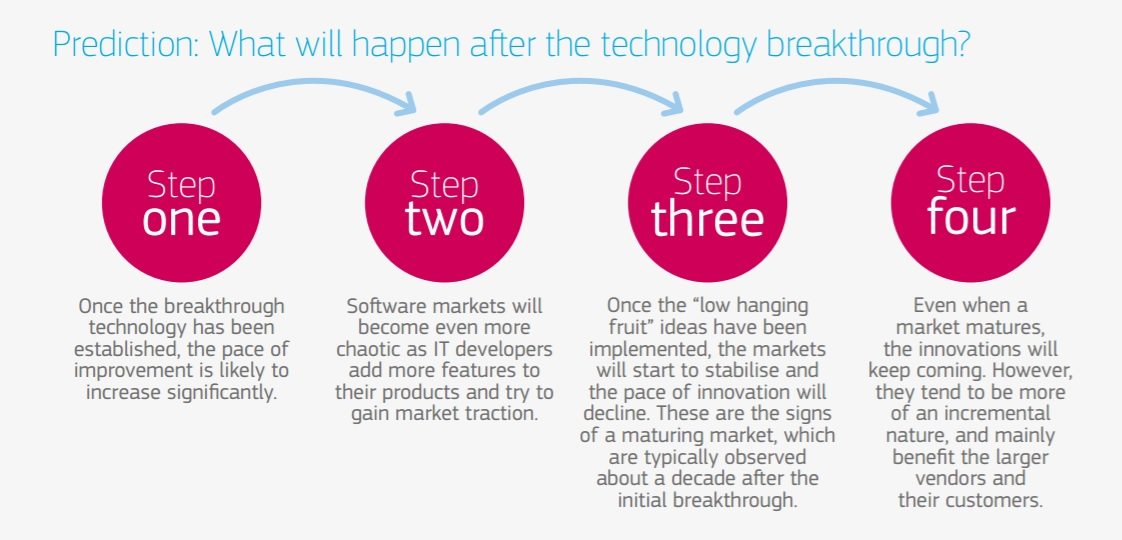 Prediction: What will happen after the technology breakthrough?

Step one

Once the breakthrough technology has been established, the pace of improvement is likely to increase significantly.

Step two

Software markets will become even more chaotic as IT developers add more features to their products and try to gain market traction.

Step three

Once the "low hanging fruit" ideas have been implemented, the markets will start to stabilise and the pace of innovation will decline. These are the signs of a maturing market, which are typically observed about a decade after the initial breakthrough.

Step four

Even when a market matures, the innovations will keep coming. However, they tend to be more of an incremental nature, and mainly benefit the larger vendors and their customers.